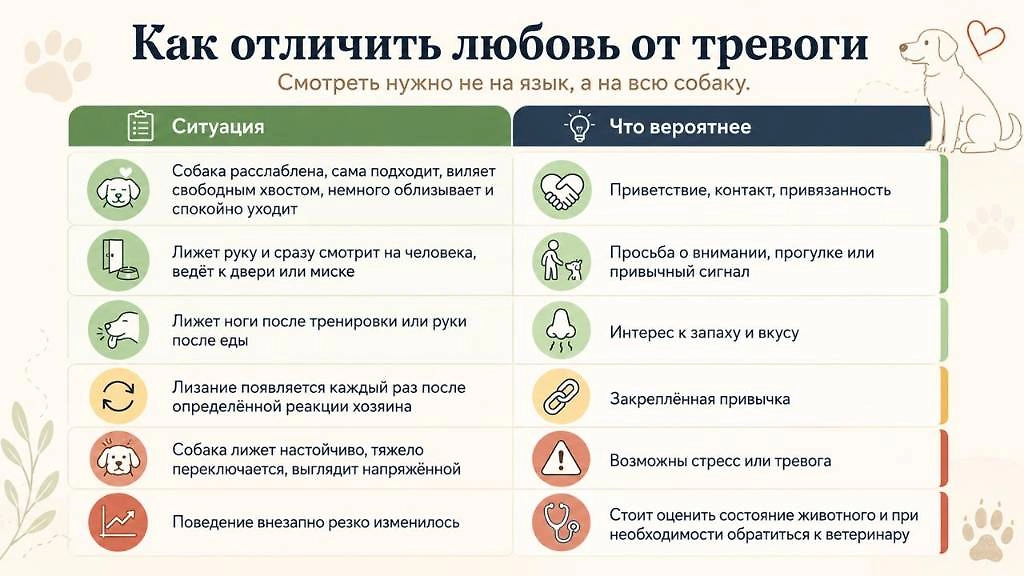 Как отличить любовь от тревоги

Смотреть нужно не на язык, а на всю собаку.

| Ситуация | Что вероятнее |
|---|---|
| Собака расслаблена, сама подходит, виляет свободным хвостом, немного облизывает и спокойно уходит | Приветствие, контакт, привязанность |
| Лижет руку и сразу смотрит на человека, ведёт к двери или миске | Просьба о внимании, прогулке или привычный сигнал |
| Лижет ноги после тренировки или руки после еды | Интерес к запаху и вкусу |
| Лизание появляется каждый раз после определённой реакции хозяина | Закреплённая привычка |
| Собака лижет настойчиво, тяжело переключается, выглядит напряжённой | Возможны стресс или тревога |
| Поведение внезапно резко изменилось | Стоит оценить состояние животного и при необходимости обратиться к ветеринару |